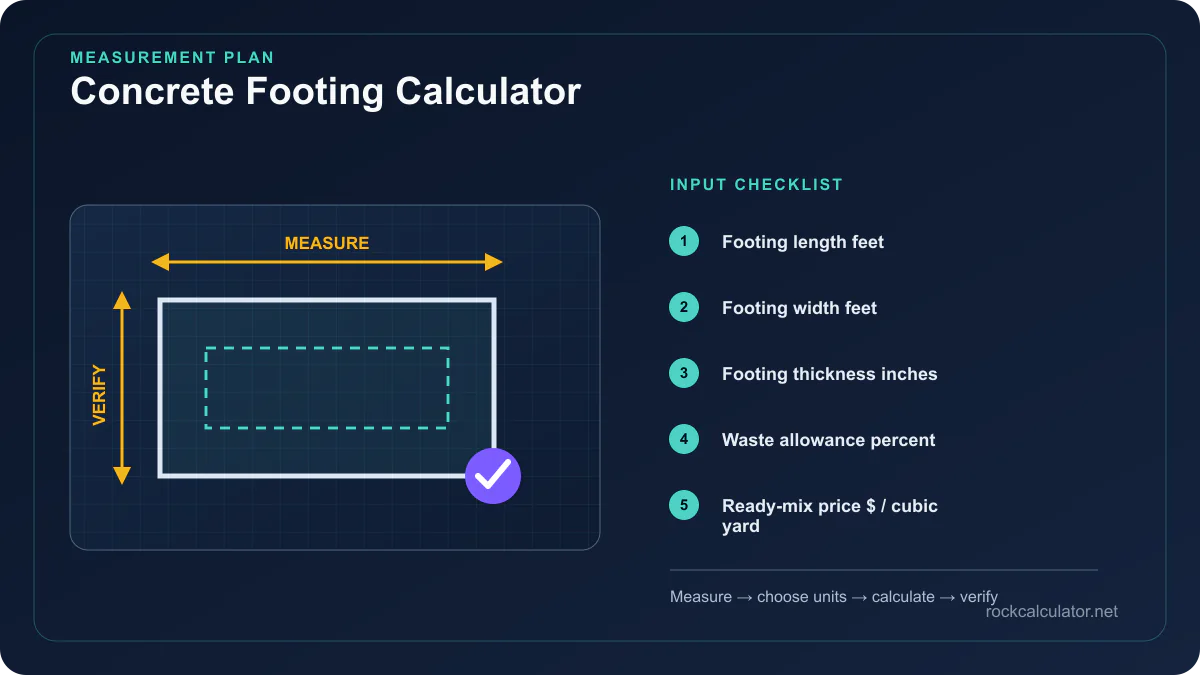 MEASUREMENT PLAN
Concrete Footing Calculator

MEASURE

VERIFY

INPUT CHECKLIST

1 Footing length feet

2 Footing width feet

3 Footing thickness inches

4 Waste allowance percent

5 Ready-mix price $ / cubic yard

Measure → choose units → calculate → verify

rockcalculator.net